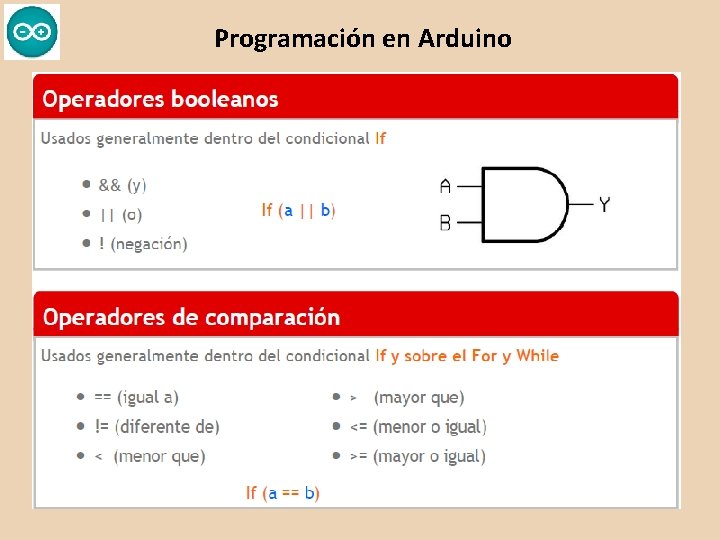 Programación en Arduino

Operadores booleanos

Usados generalmente dentro del condicional If

- && (y)
- || (o)
- ! (negación)

If (a || b)

A
B
Y

Operadores de comparación

Usados generalmente dentro del condicional If y sobre el For y While

- == (igual a)
- != (diferente de)
- < (menor que)
- > (mayor que)
- <= (menor o igual)
- >= (mayor o igual)

If (a == b)